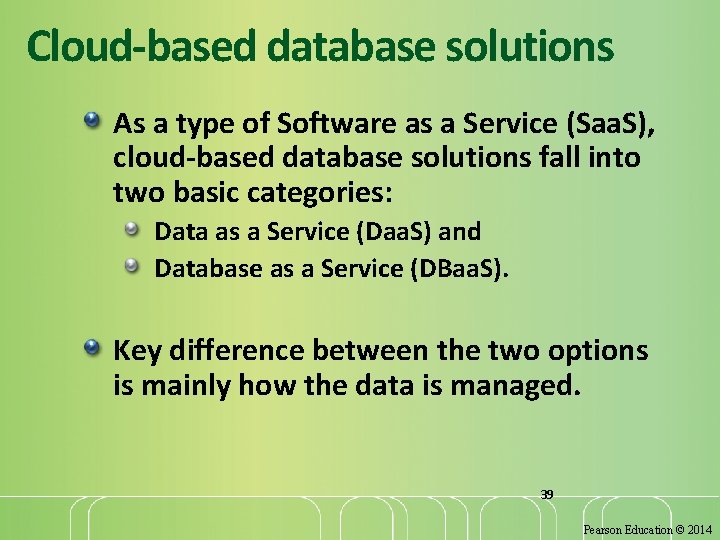 Cloud-based database solutions

As a type of Software as a Service (SaaS), cloud-based database solutions fall into two basic categories:

Data as a Service (DaaS) and

Database as a Service (DBaaS).

Key difference between the two options is mainly how the data is managed.

39

Pearson Education © 2014